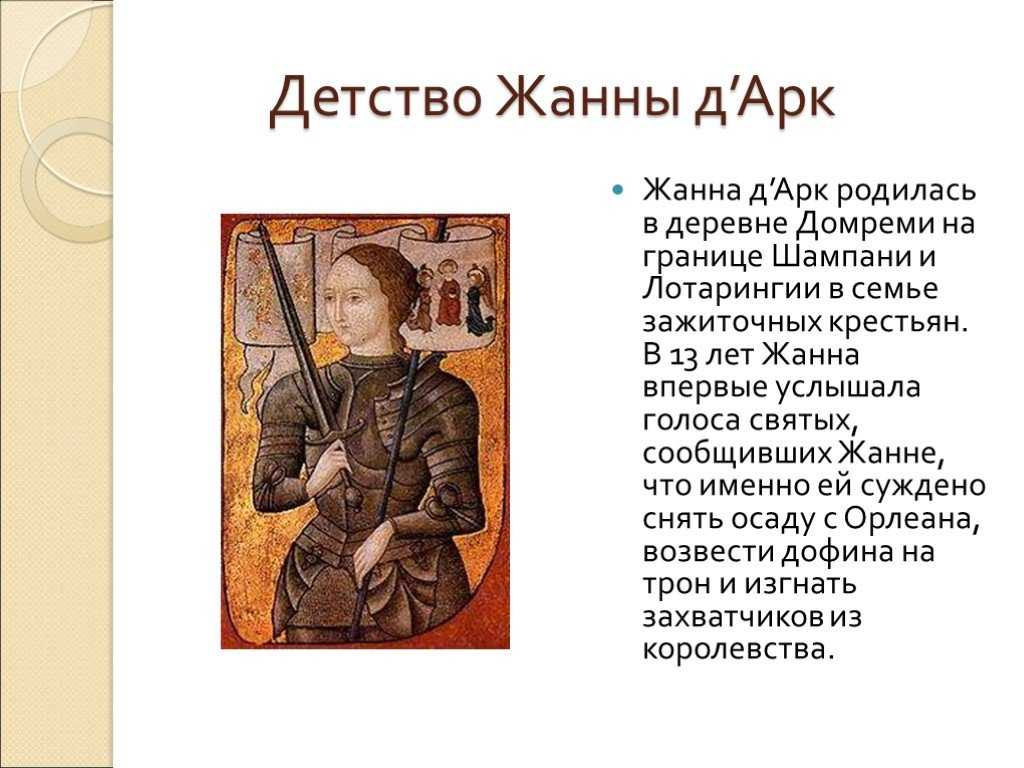 Детство Жанны д’Арк

Жанна д’Арк родилась в деревне Домреми на границе Шампани и Лотарингии в семье зажиточных крестьян. В 13 лет Жанна впервые услышала голоса святых, сообщивших Жанне, что именно ей суждено снять осаду с Орлеана, возвести дофина на трон и изгнать захватчиков из королевства.